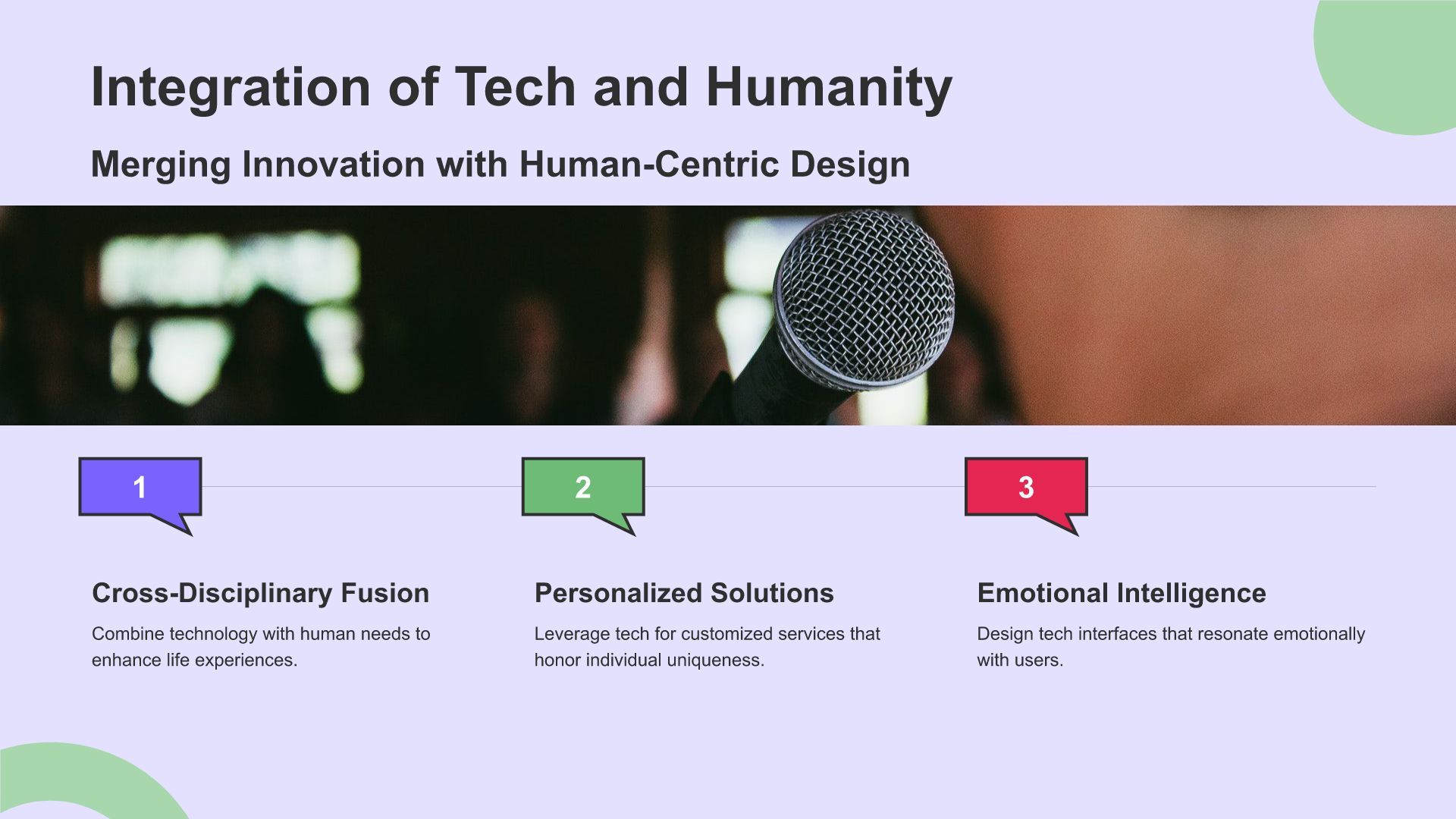 Integration of Tech and Humanity

Merging Innovation with Human-Centric Design

1

Cross-Disciplinary Fusion

Combine technology with human needs to enhance life experiences.

2

Personalized Solutions

Leverage tech for customized services that honor individual uniqueness.

3

Emotional Intelligence

Design tech interfaces that resonate emotionally with users.